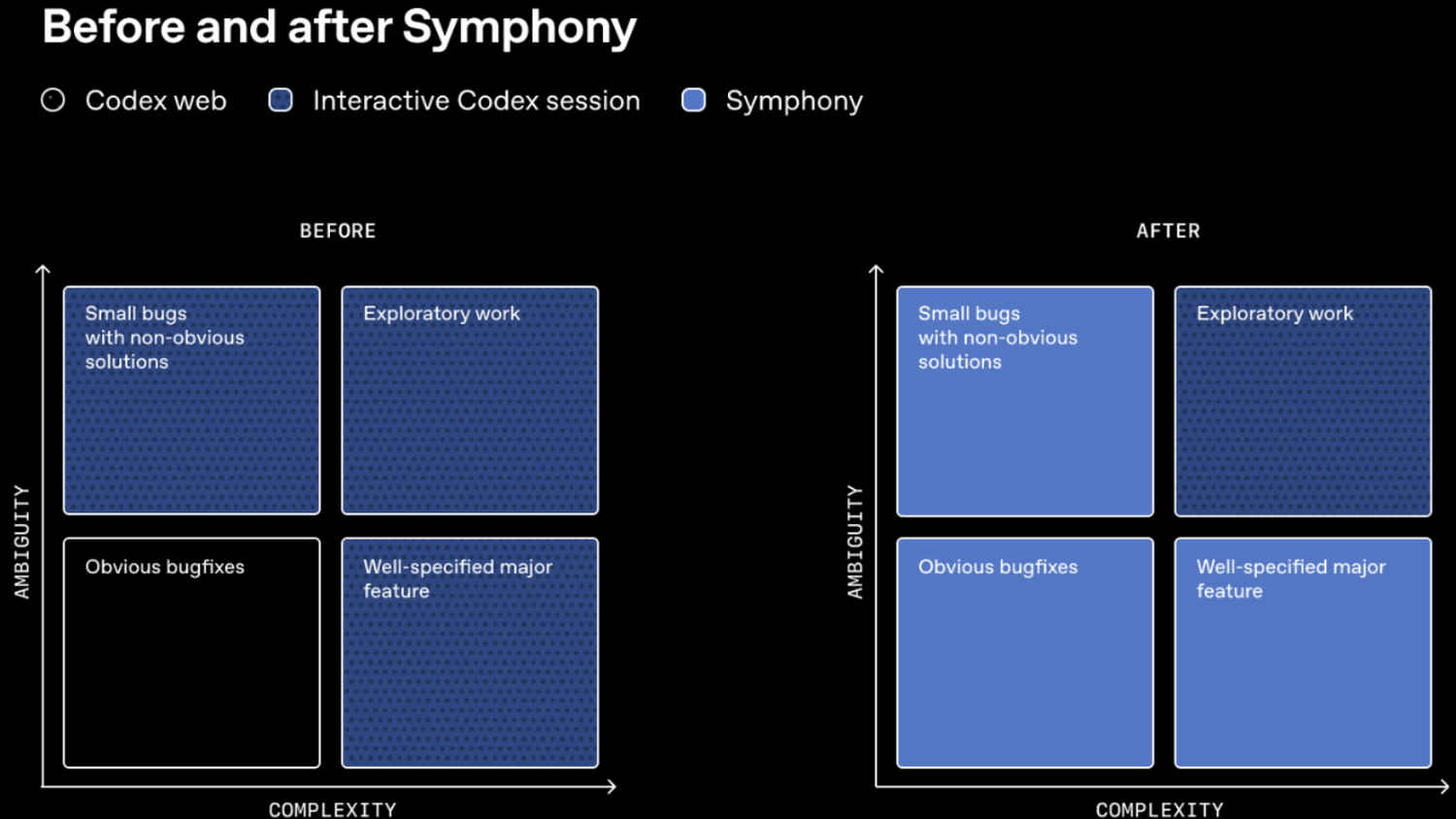 Before and after Symphony

Codex web  Interactive Codex session  Symphony

BEFORE

AMBIGUITY

Small bugs with non-obvious solutions

Exploratory work

Obvious bugfixes

Well-specified major feature

COMPLEXITY

AFTER

AMBIGUITY

Small bugs with non-obvious solutions

Exploratory work

Obvious bugfixes

Well-specified major feature

COMPLEXITY